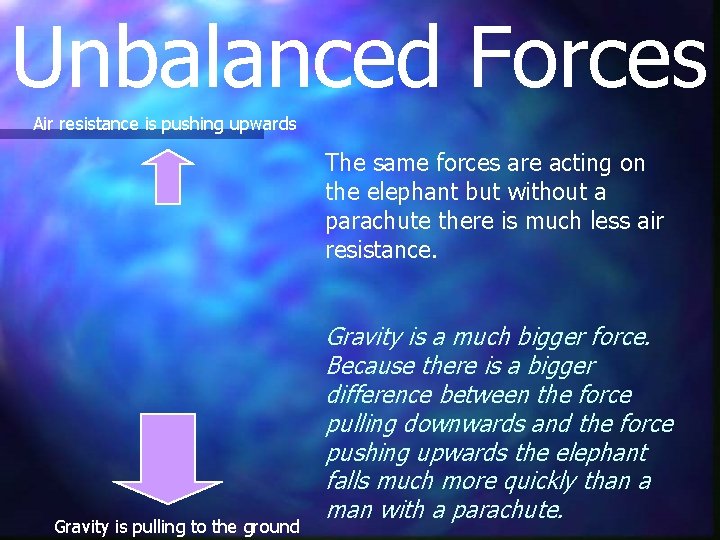 Unbalanced Forces

Air resistance is pushing upwards

The same forces are acting on the elephant but without a parachute there is much less air resistance.

Gravity is a much bigger force. Because there is a bigger difference between the force pulling downwards and the force pushing upwards the elephant falls much more quickly than a man with a parachute.

Gravity is pulling to the ground